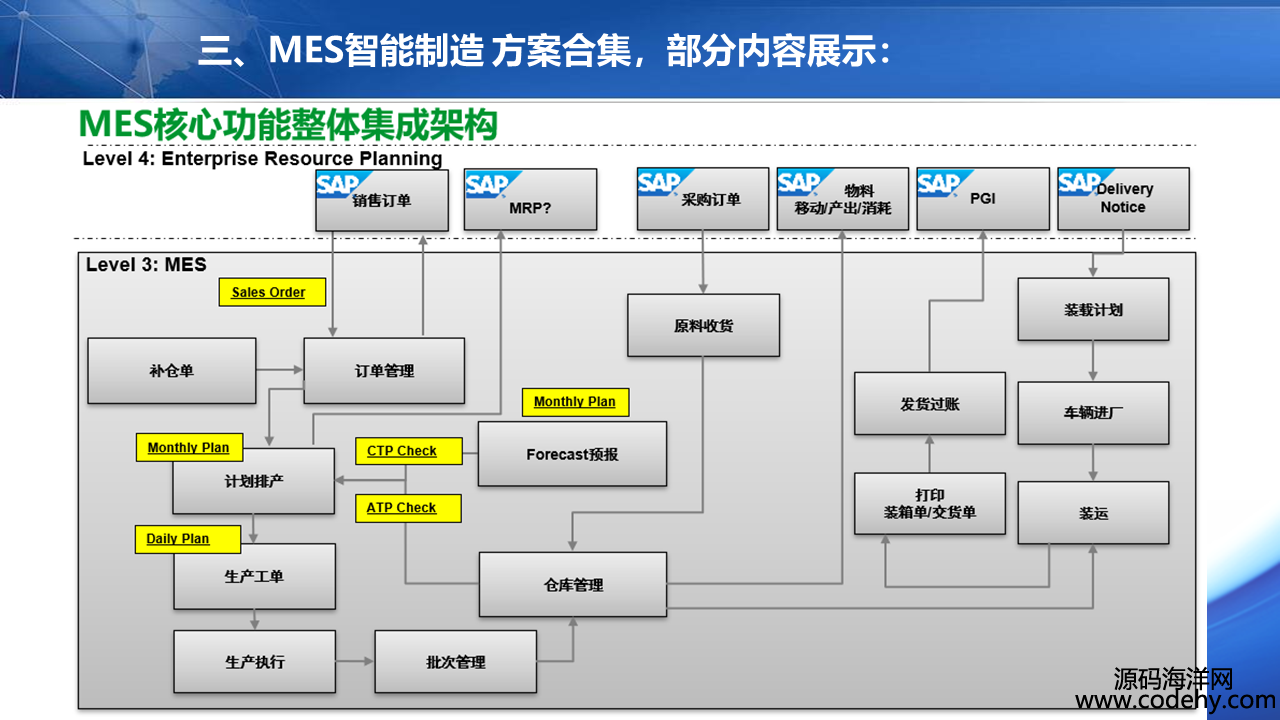 三、MES智能制造 方案合集，部分内容展示：

MES核心功能整体集成架构

Level 4: Enterprise Resource Planning

SAP 销售订单

SAP MRP?

SAP 采购订单

SAP 物料 移动/产出/消耗

SAP PGI

SAP Delivery Notice

Level 3: MES

Sales Order

补仓单

订单管理

原料收货

装载计划

Monthly Plan

发货过账

车辆进厂

Monthly Plan

CTP Check

Forecast预报

计划排产

ATP Check

打印 装箱单/交货单

装运

Daily Plan

生产工单

仓库管理

生产执行

批次管理

源码海洋网
www.codehy.com